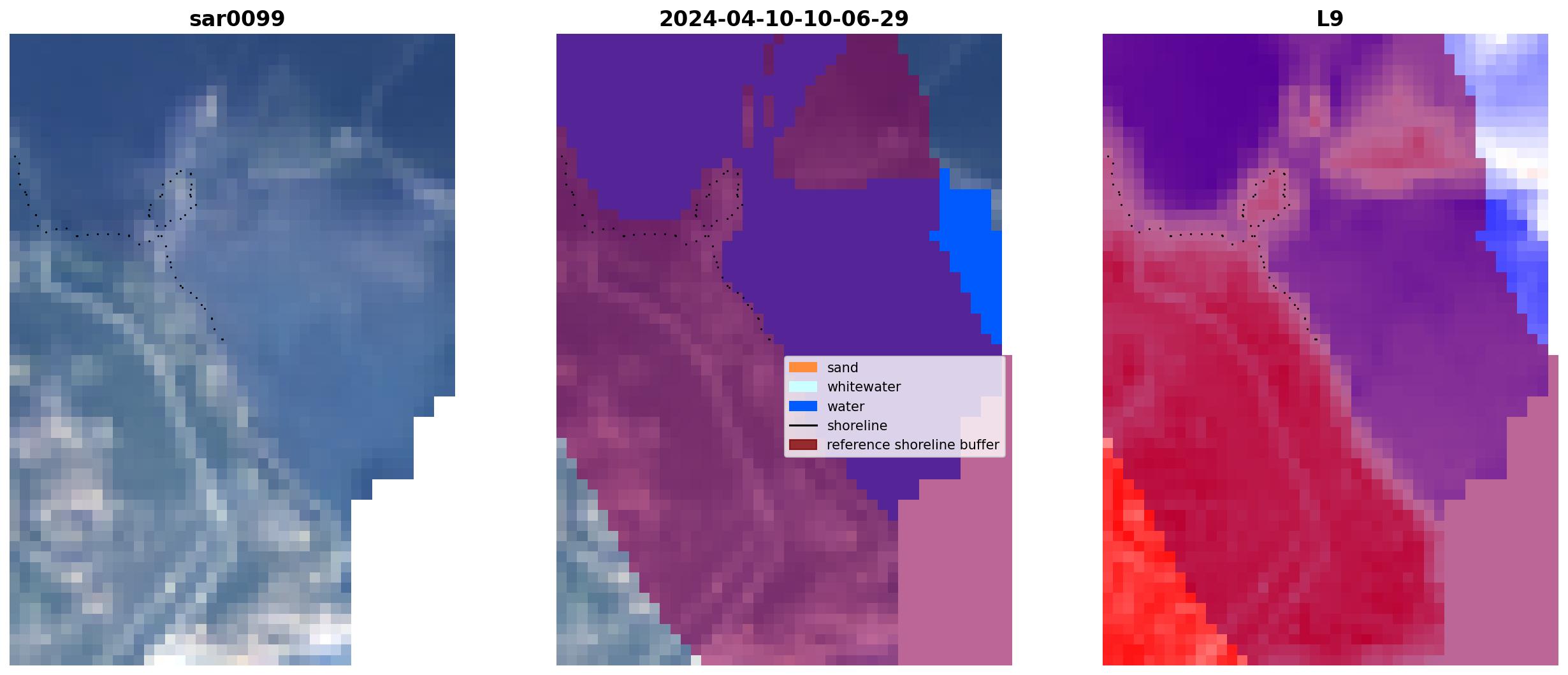 sar0099

2024-04-10-10-06-29

L9

sand
whitewater
water
shoreline
reference shoreline buffer